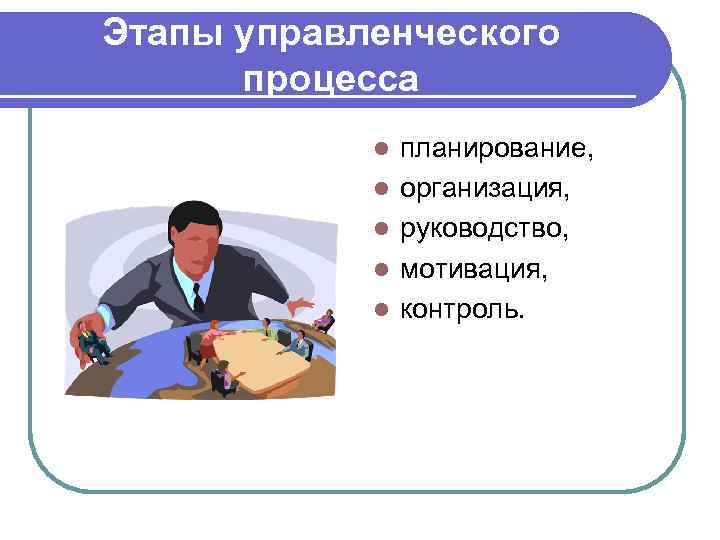 Этапы управленческого процесса

- планирование,
- организация,
- руководство,
- мотивация,
- контроль.